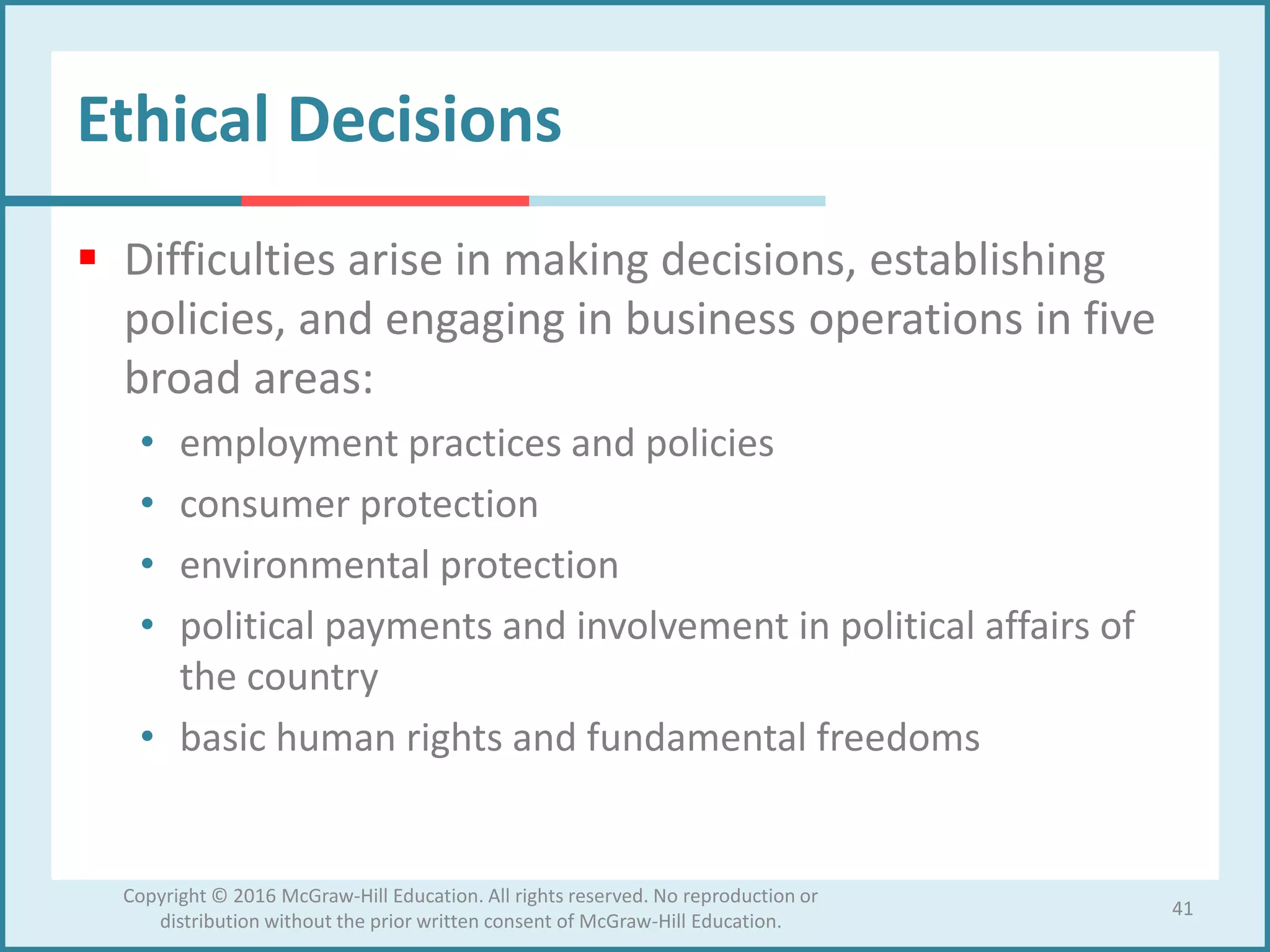 Ethical Decisions

▪ Difficulties arise in making decisions, establishing policies, and engaging in business operations in five broad areas:

• employment practices and policies
• consumer protection
• environmental protection
• political payments and involvement in political affairs of the country
• basic human rights and fundamental freedoms

Copyright © 2016 McGraw-Hill Education. All rights reserved. No reproduction or distribution without the prior written consent of McGraw-Hill Education.

41